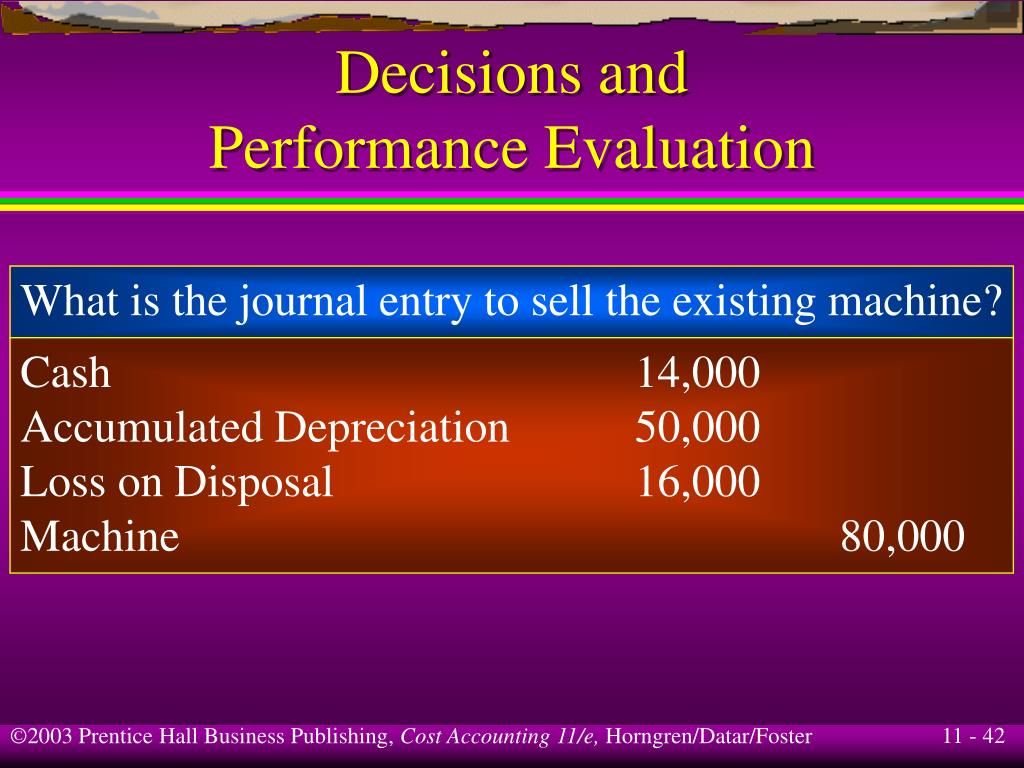 Decisions and
Performance Evaluation

What is the journal entry to sell the existing machine?

| | | |
|---|---|---|
| Cash | 14,000 | |
| Accumulated Depreciation | 50,000 | |
| Loss on Disposal | 16,000 | |
| Machine | | 80,000 |

©2003 Prentice Hall Business Publishing, Cost Accounting 11/e, Horngren/Datar/Foster

11 - 42